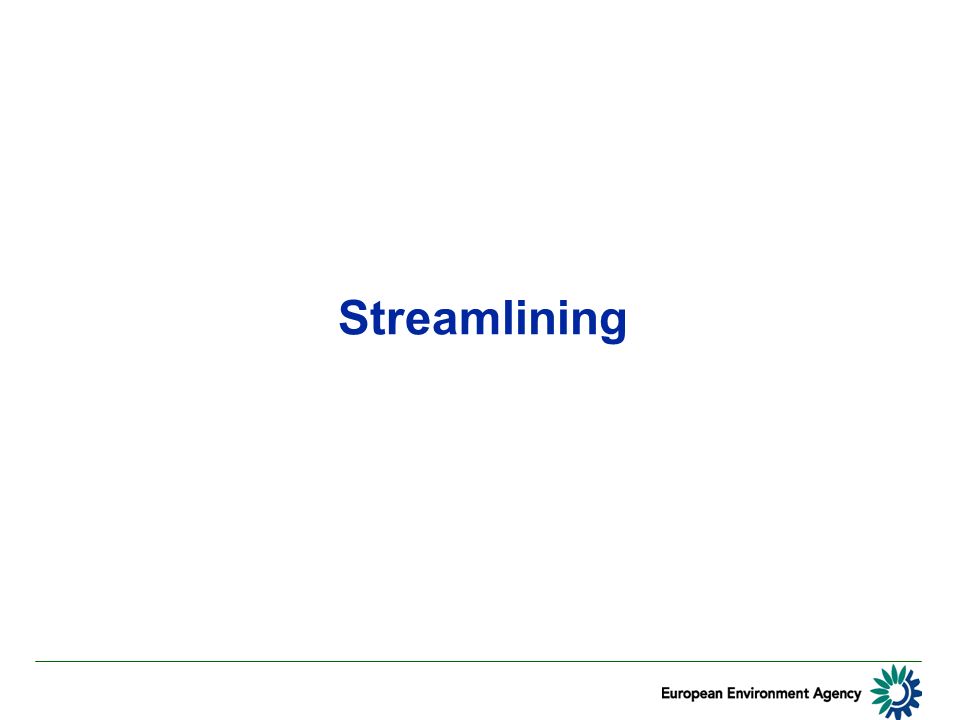 Streamlining

European Environment Agency